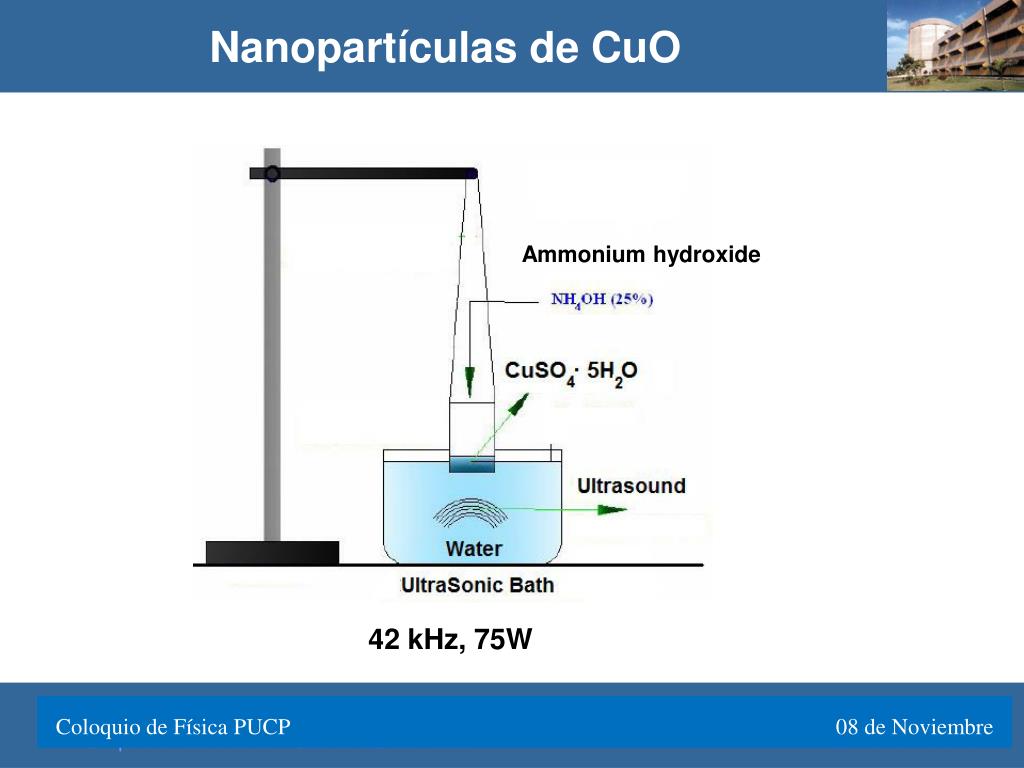 Nanopartículas de CuO

Ammonium hydroxide

$NH_4OH$ (25%)

$CuSO_4 \cdot 5H_2O$

Ultrasound

Water

UltraSonic Bath

42 kHz, 75W

Coloquio de Física PUCP

08 de Noviembre